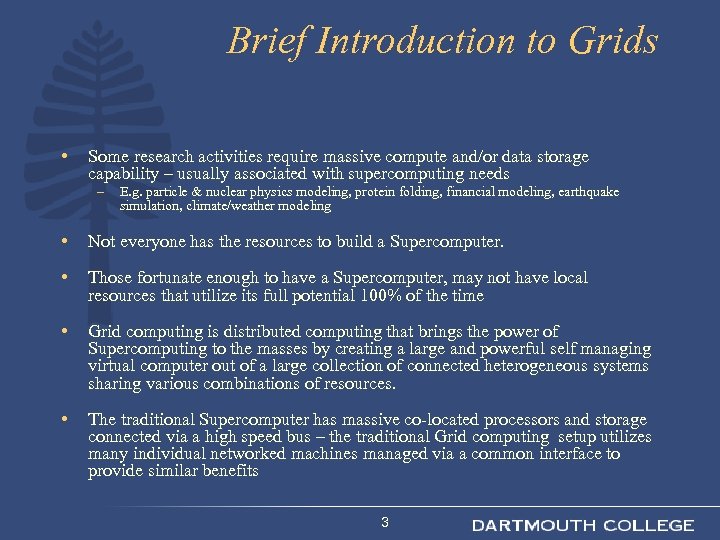 Brief Introduction to Grids

• Some research activities require massive compute and/or data storage capability – usually associated with supercomputing needs
– E.g. particle & nuclear physics modeling, protein folding, financial modeling, earthquake simulation, climate/weather modeling

• Not everyone has the resources to build a Supercomputer.

• Those fortunate enough to have a Supercomputer, may not have local resources that utilize its full potential 100% of the time

• Grid computing is distributed computing that brings the power of Supercomputing to the masses by creating a large and powerful self managing virtual computer out of a large collection of connected heterogeneous systems sharing various combinations of resources.

• The traditional Supercomputer has massive co-located processors and storage connected via a high speed bus – the traditional Grid computing setup utilizes many individual networked machines managed via a common interface to provide similar benefits

3

DARTMOUTH COLLEGE